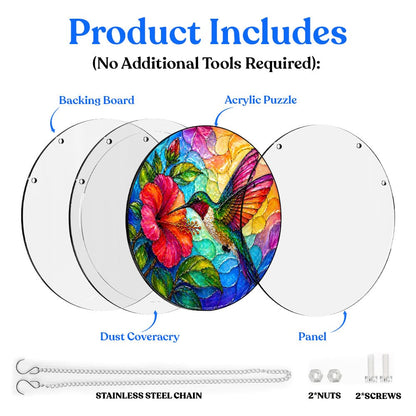 Product Includes
(No Additional Tools Required):

Backing Board

Acrylic Puzzle

Dust Coveracry

Panel

STAINLESS STEEL CHAIN

2*NUTS

2*SCREWS